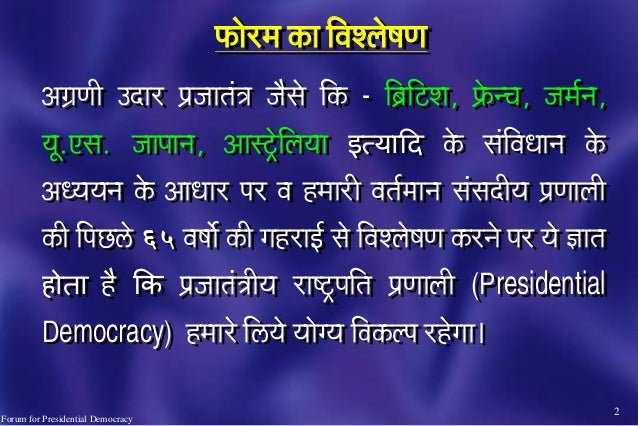 फोरम का विश्लेषण

अग्रणी उदार प्रजातंत्र जैसे कि - ब्रिटिश, फ्रेन्च, जर्मन, यू.एस. जापान, आस्ट्रेलिया इत्यादि के संविधान के अध्ययन के आधार पर व हमारी वर्तमान संसदीय प्रणाली की पिछले ६५ वर्षो की गहराई से विश्लेषण करने पर ये ज्ञात होता है कि प्रजातंत्रीय राष्ट्रपति प्रणाली (Presidential Democracy) हमारे लिये योग्य विकल्प रहेगा।

Forum for Presidential Democracy

2